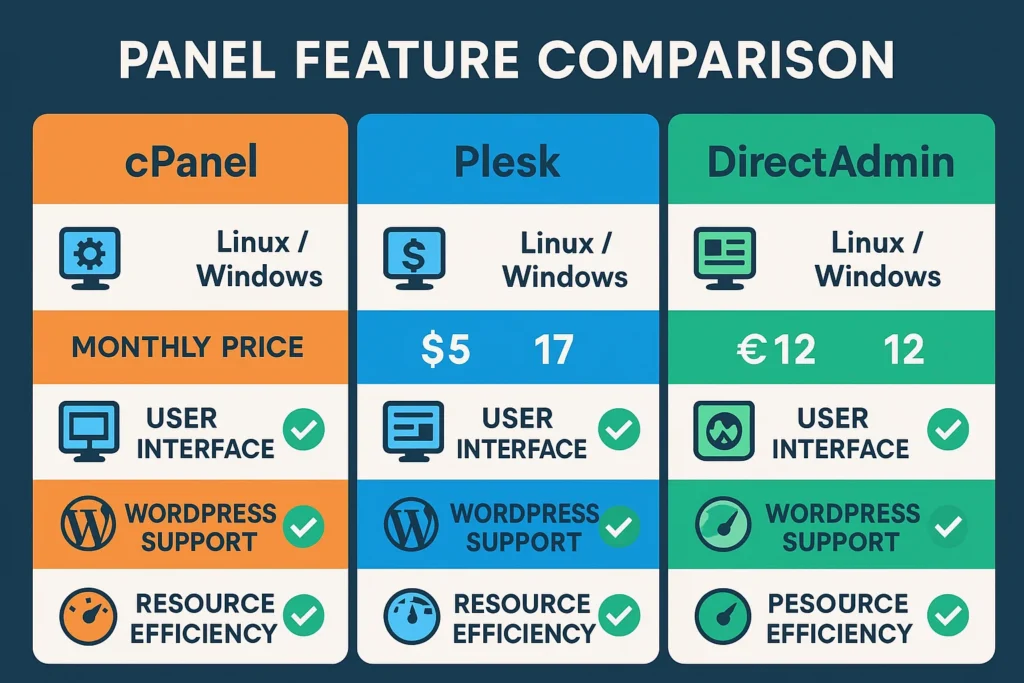 PANEL FEATURE COMPARISON

cPanel

Linux / Windows

MONTHLY PRICE

USER INTERFACE

WORDPRESS SUPPORT

RESOURCE EFFICIENCY

Plesk

Linux / Windows

$5 17

USER INTERFACE

WORDPRESS SUPPORT

RESOURCE EFFICIENCY

DirectAdmin

Linux / Windows

€12 12

USER INTERFACE

WORDPRESS SUPPORT

PESOURCE EFFICIENCY